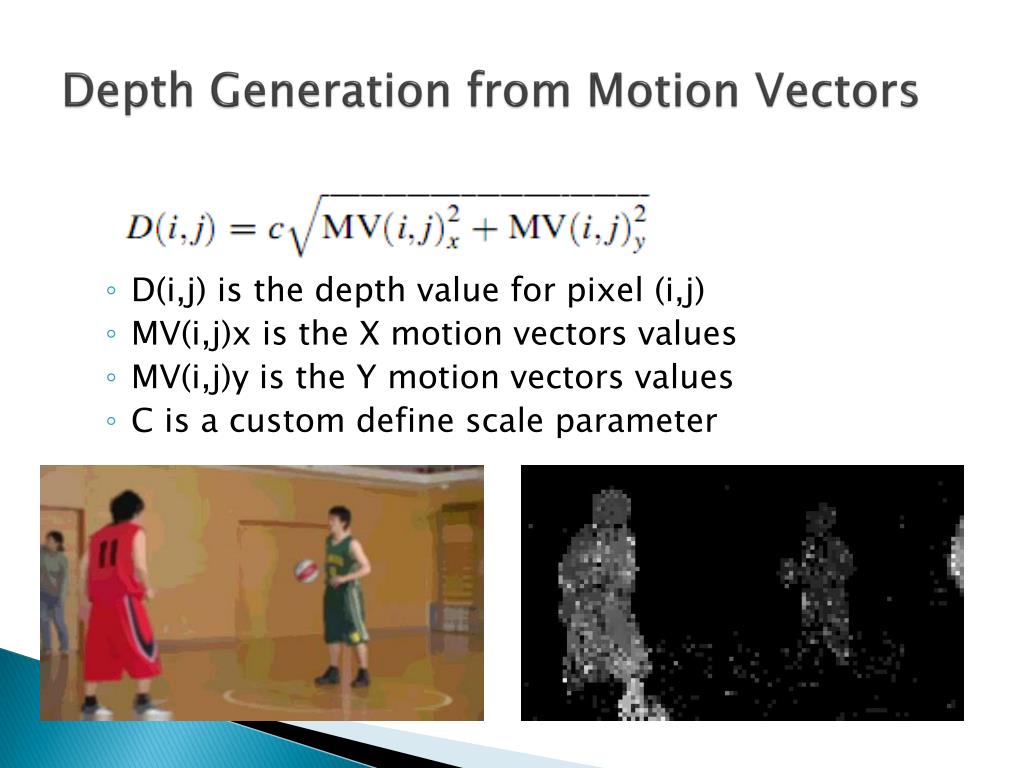 Depth Generation from Motion Vectors

$D(i,j) = c\sqrt{\mathrm{MV}(i,j)_x^2 + \mathrm{MV}(i,j)_y^2}$

◦ D(i,j) is the depth value for pixel (i,j)
◦ MV(i,j)x is the X motion vectors values
◦ MV(i,j)y is the Y motion vectors values
◦ C is a custom define scale parameter

11